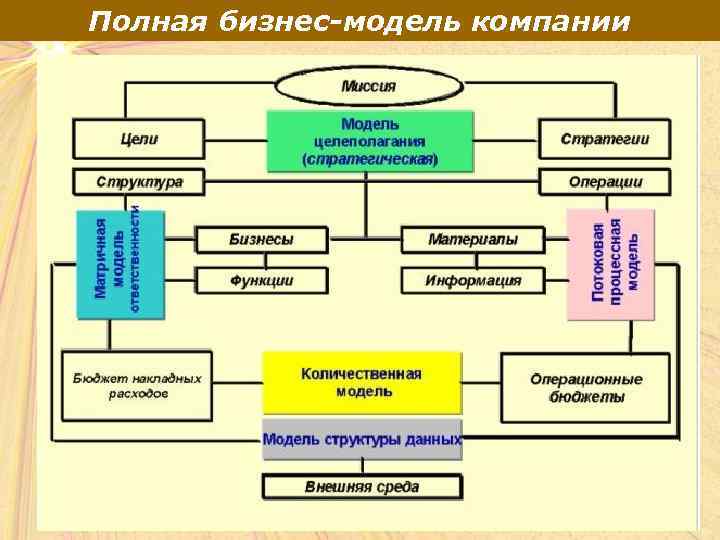 Полная бизнес-модель компании

Миссия

Цели

Модель целеполагания (стратегическая)

Стратегии

Структура

Операции

Матричная модель ответственности

Бизнесы

Функции

Материалы

Информация

Потоковая процессная модель

Бюджет накладных расходов

Количественная модель

Операционные бюджеты

Модель структуры данных

Внешняя среда